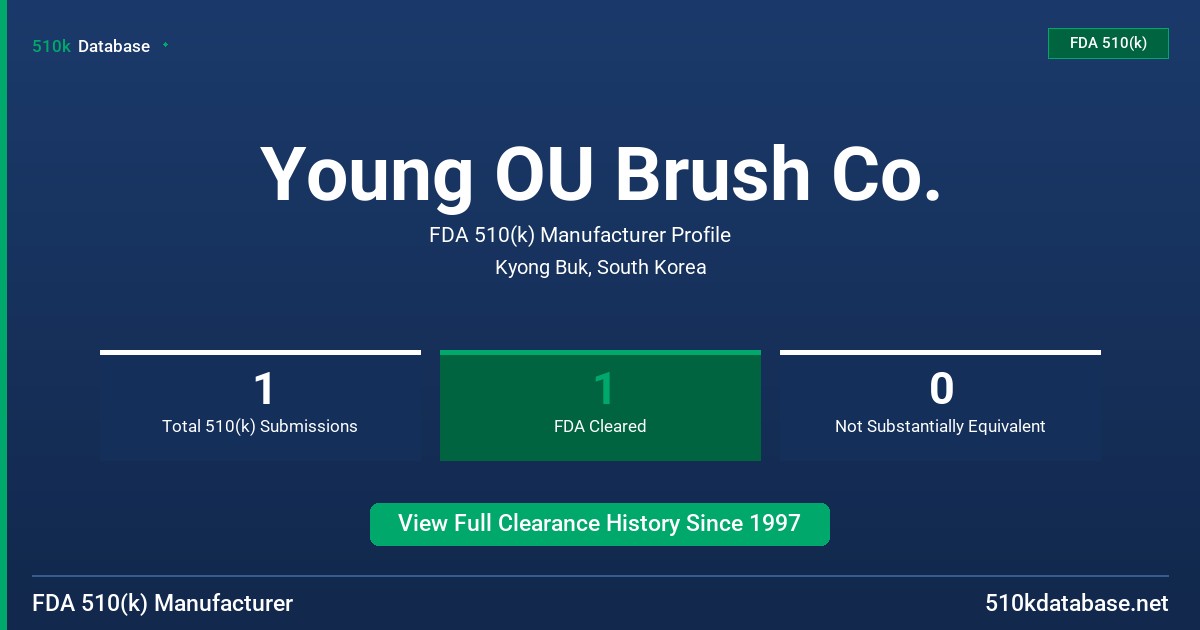 510k Database

FDA 510(k)

Young OU Brush Co.

FDA 510(k) Manufacturer Profile

Kyong Buk, South Korea

1
Total 510(k) Submissions

1
FDA Cleared

0
Not Substantially Equivalent

View Full Clearance History Since 1997

FDA 510(k) Manufacturer

510kdatabase.net